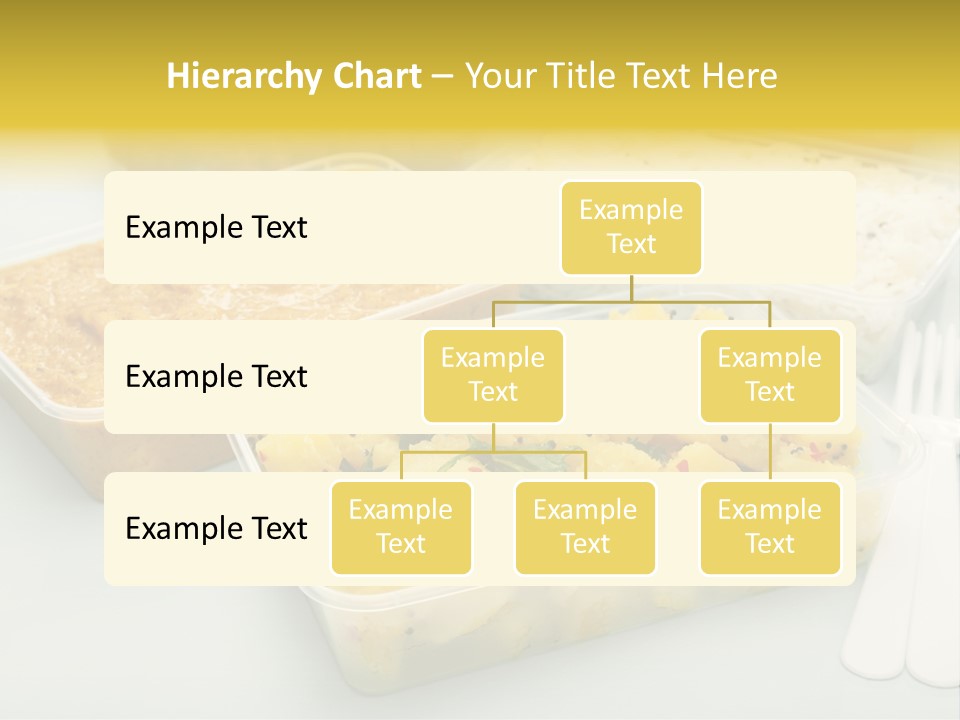 Hierarchy Chart – Your Title Text Here

Example Text

Example Text

Example Text

Example Text

Example Text

Example Text

Example Text

Example Text

Example Text